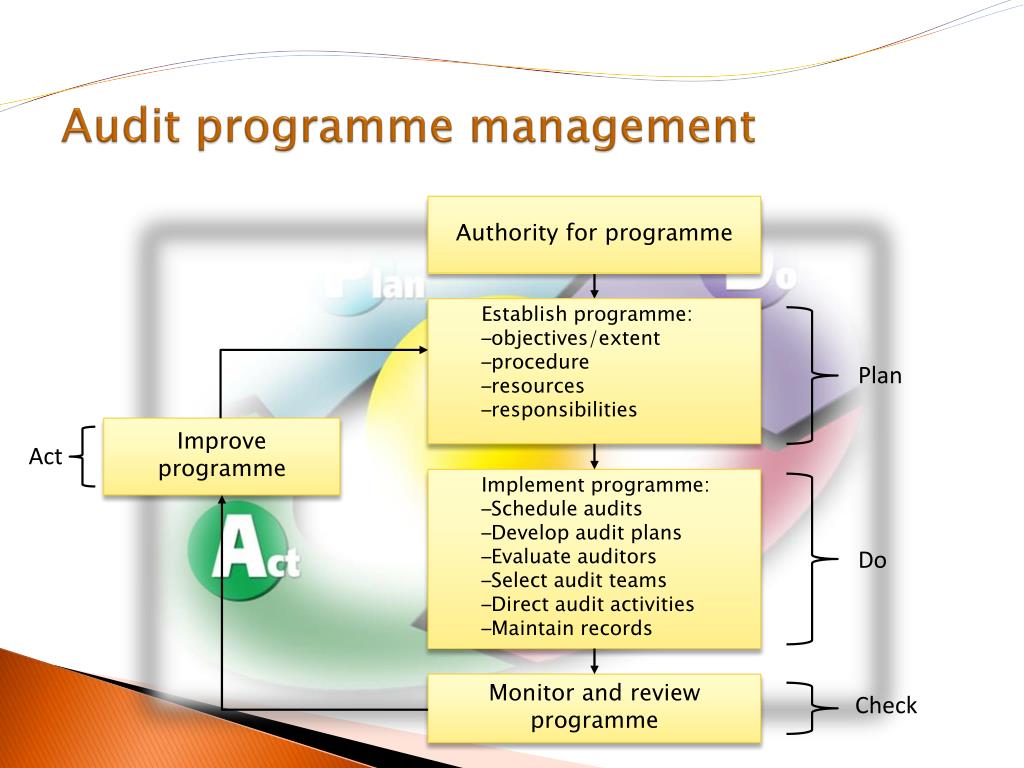 Audit programme management

Authority for programme

Plan

Do

Establish programme:
–objectives/extent
–procedure
–resources
–responsibilities

Plan

Act

Improve programme

Act

Implement programme:
–Schedule audits
–Develop audit plans
–Evaluate auditors
–Select audit teams
–Direct audit activities
–Maintain records

Do

Monitor and review programme

Check